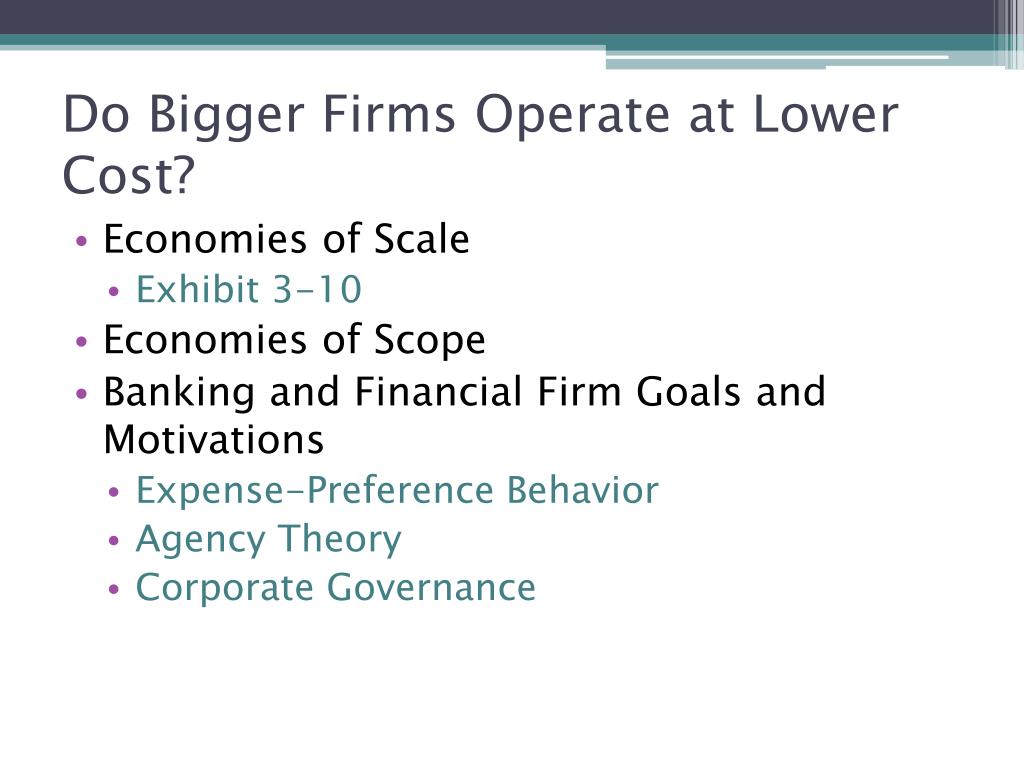 Do Bigger Firms Operate at Lower Cost?

• Economies of Scale
  • Exhibit 3-10
• Economies of Scope
• Banking and Financial Firm Goals and Motivations
  • Expense-Preference Behavior
  • Agency Theory
  • Corporate Governance